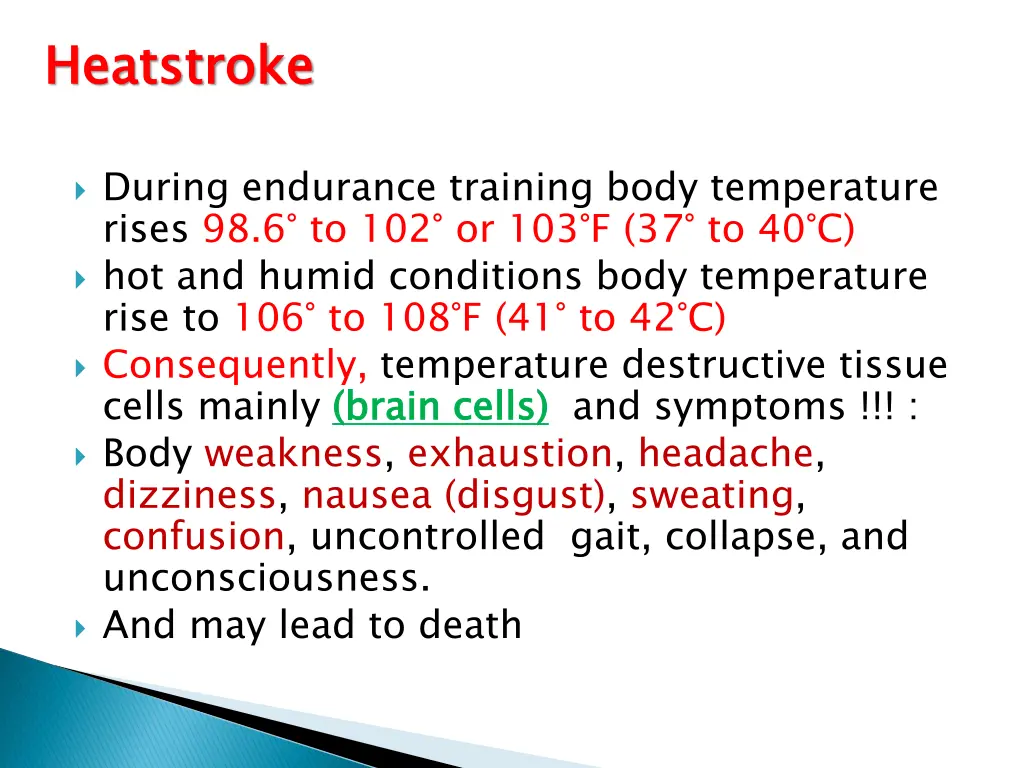 Heatstroke

During endurance training body temperature rises 98.6° to 102° or 103°F (37° to 40°C)

hot and humid conditions body temperature rise to 106° to 108°F (41° to 42°C)

Consequently, temperature destructive tissue cells mainly (brain cells) and symptoms !!! :

Body weakness, exhaustion, headache, dizziness, nausea (disgust), sweating, confusion, uncontrolled gait, collapse, and unconsciousness.

And may lead to death